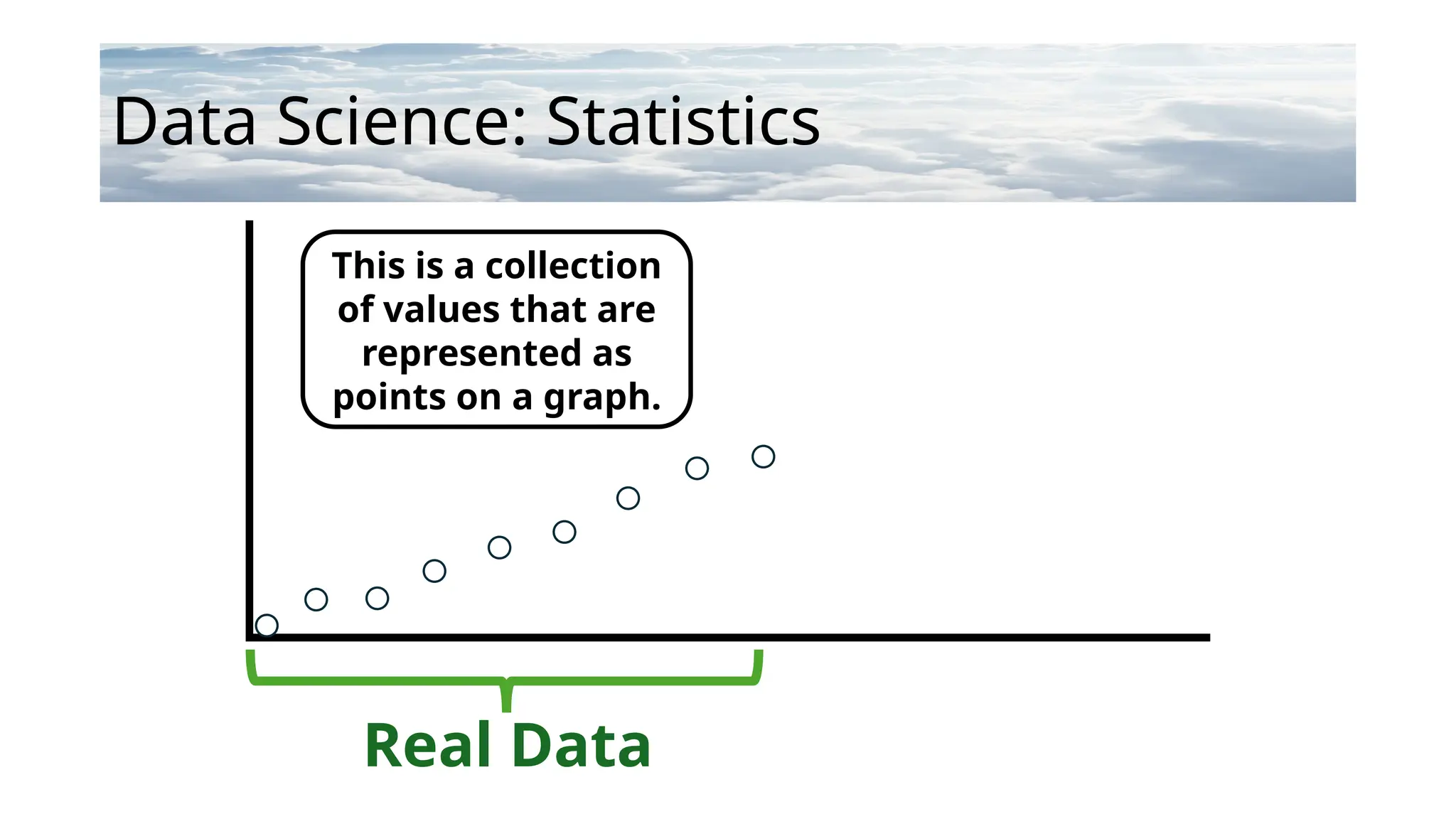 Data Science: Statistics

This is a collection of values that are represented as points on a graph.

Real Data